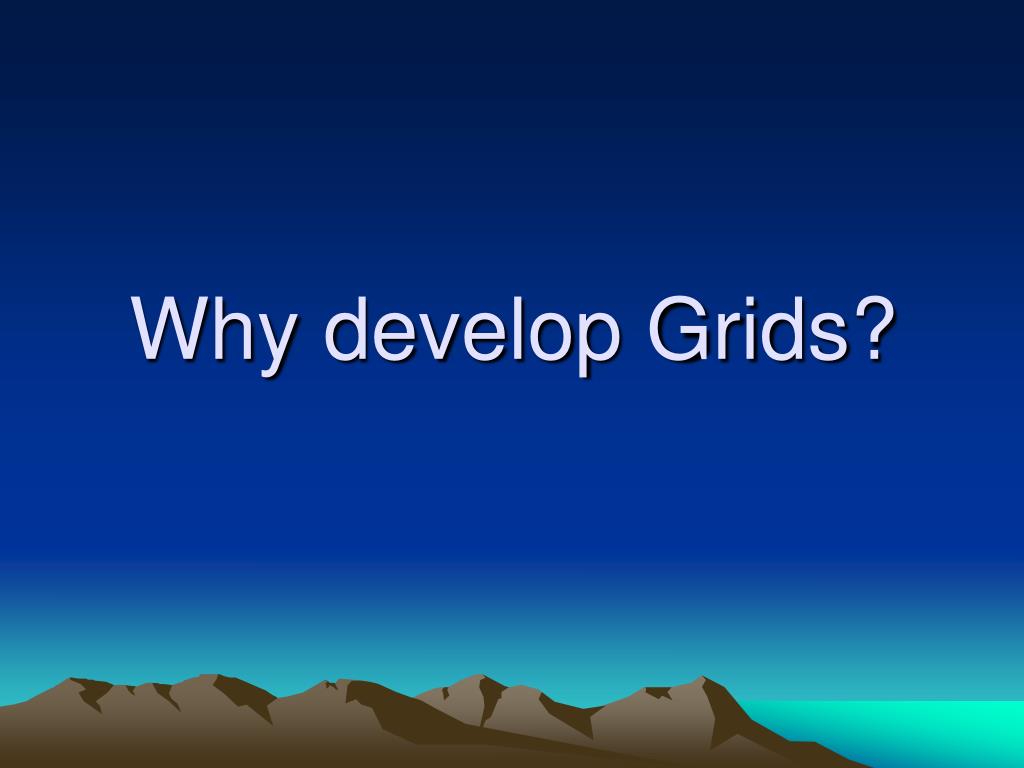 Why develop Grids?